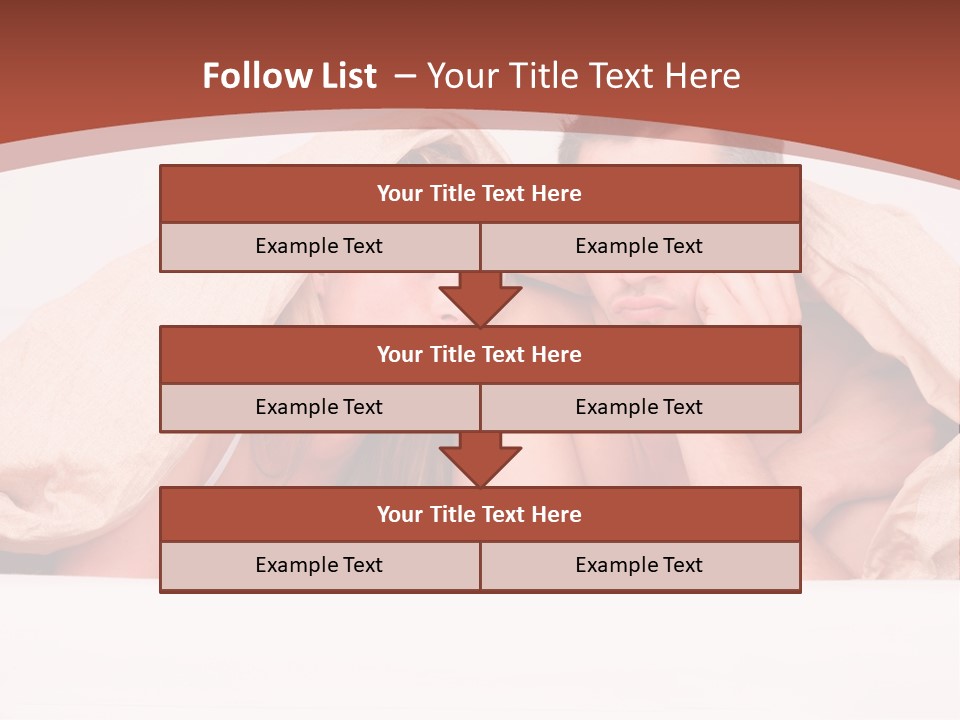 Follow List – Your Title Text Here

| Your Title Text Here | |
|---|---|
| Example Text | Example Text |

| Your Title Text Here | |
|---|---|
| Example Text | Example Text |

| Your Title Text Here | |
|---|---|
| Example Text | Example Text |